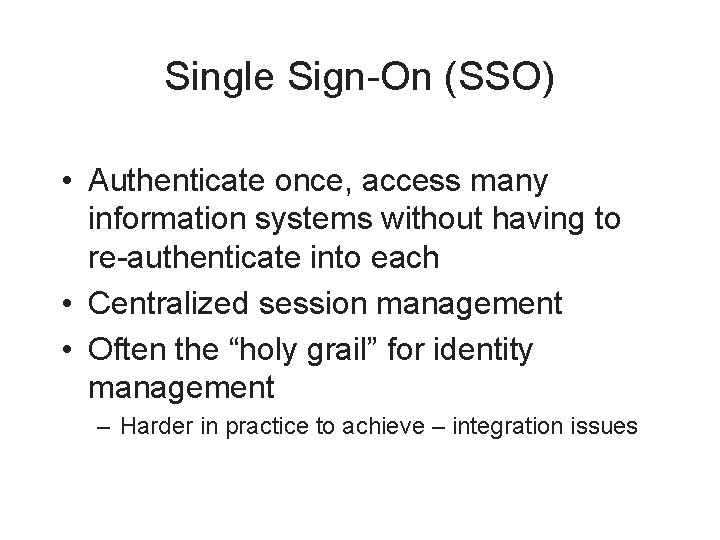 Single Sign-On (SSO)

• Authenticate once, access many information systems without having to re-authenticate into each
• Centralized session management
• Often the “holy grail” for identity management
– Harder in practice to achieve – integration issues